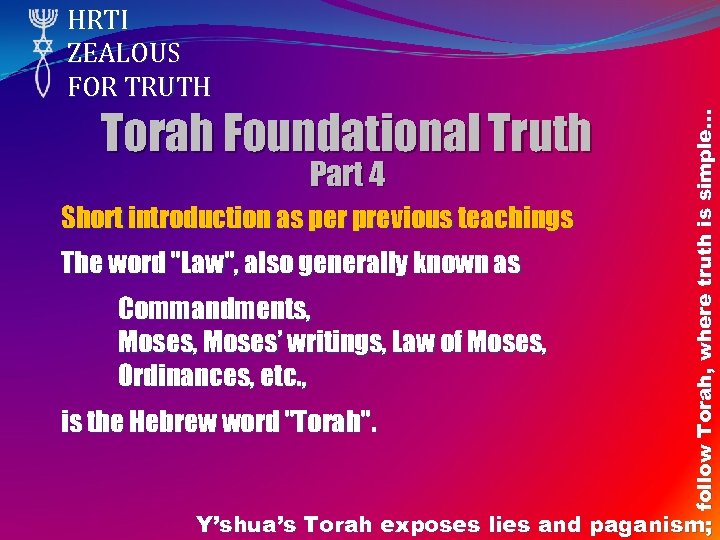 HRTI
ZEALOUS
FOR TRUTH

Torah Foundational Truth
Part 4

Short introduction as per previous teachings

The word "Law", also generally known as

Commandments,
Moses, Moses' writings, Law of Moses,
Ordinances, etc.,

is the Hebrew word "Torah".

Y'shua's Torah exposes lies and paganism; follow Torah, where truth is simple...